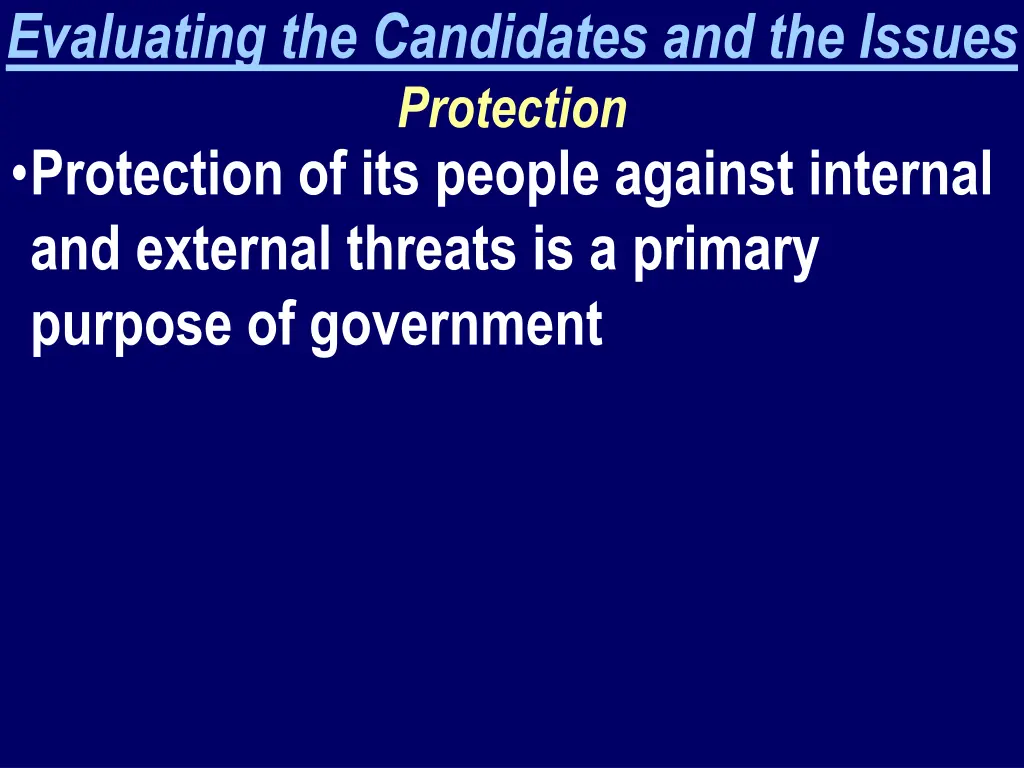 Evaluating the Candidates and the Issues

Protection

•Protection of its people against internal and external threats is a primary purpose of government